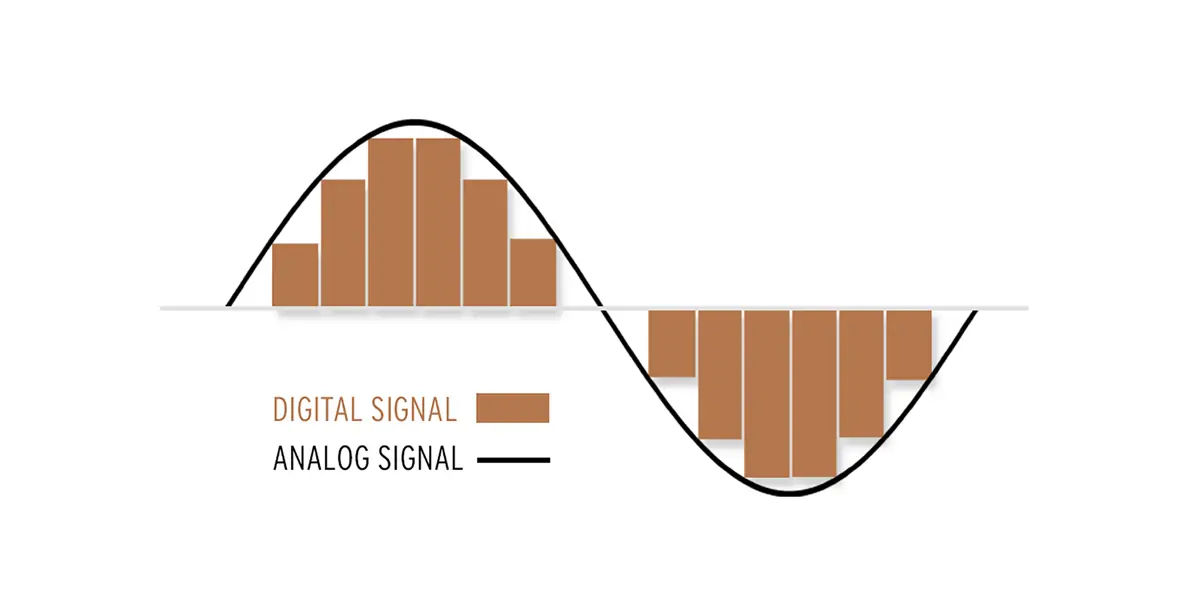 DIGITAL SIGNAL
ANALOG SIGNAL